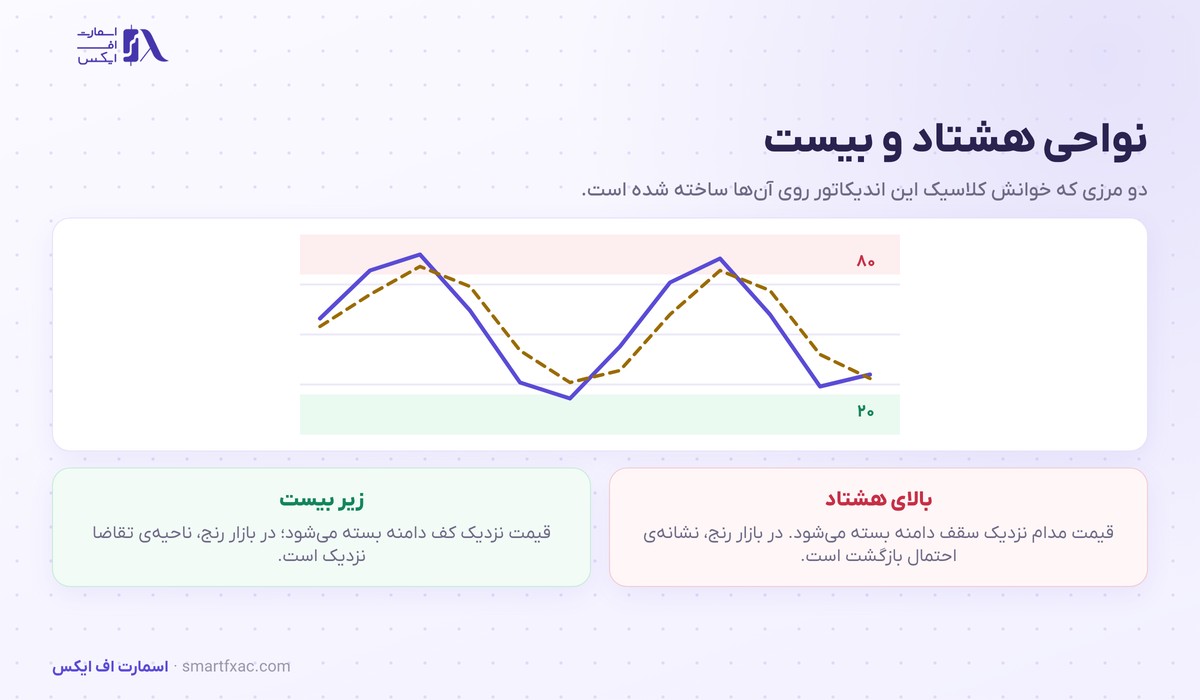 اسمارت
اف
ایکس

نواحی هشتاد و بیست

دو مرزی که خوانش کلاسیک این اندیکاتور روی آن‌ها ساخته شده است.

۸۰

۲۰

بالای هشتاد

قیمت مدام نزدیک سقف دامنه بسته می‌شود. در بازار رنج، نشانه‌ی احتمال بازگشت است.

زیر بیست

قیمت نزدیک کف دامنه بسته می‌شود؛ در بازار رنج، ناحیه‌ی تقاضا نزدیک است.

اسمارت اف ایکس · smartfxac.com